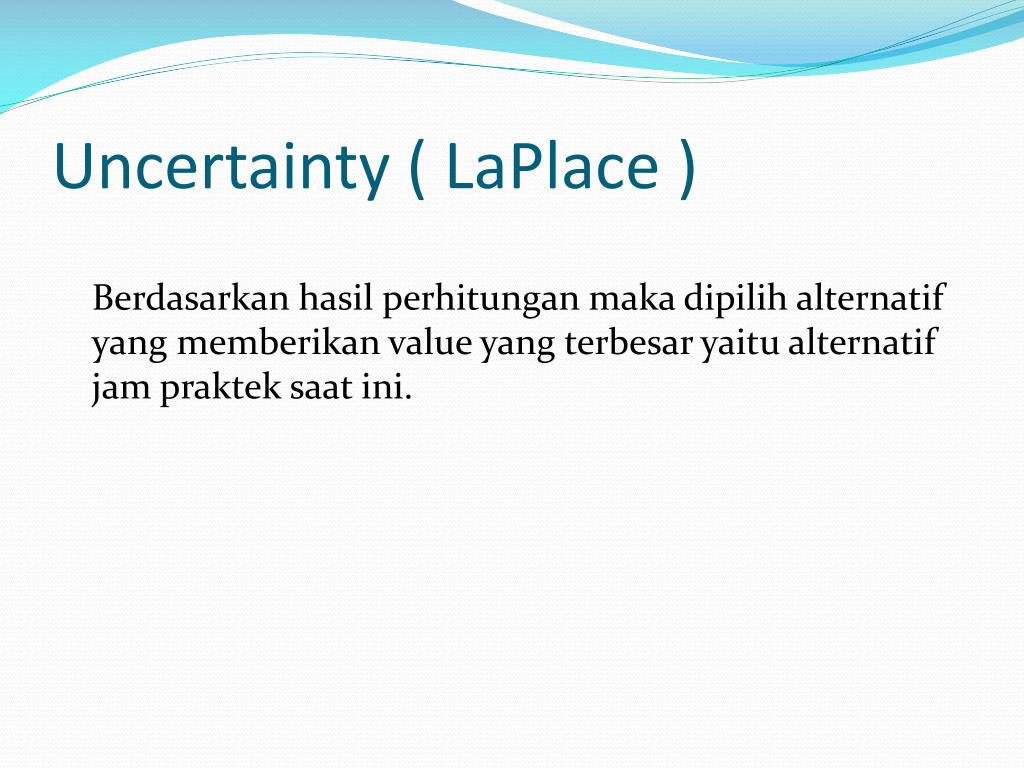 Uncertainty ( LaPlace )

Berdasarkan hasil perhitungan maka dipilih alternatif yang memberikan value yang terbesar yaitu alternatif jam praktek saat ini.